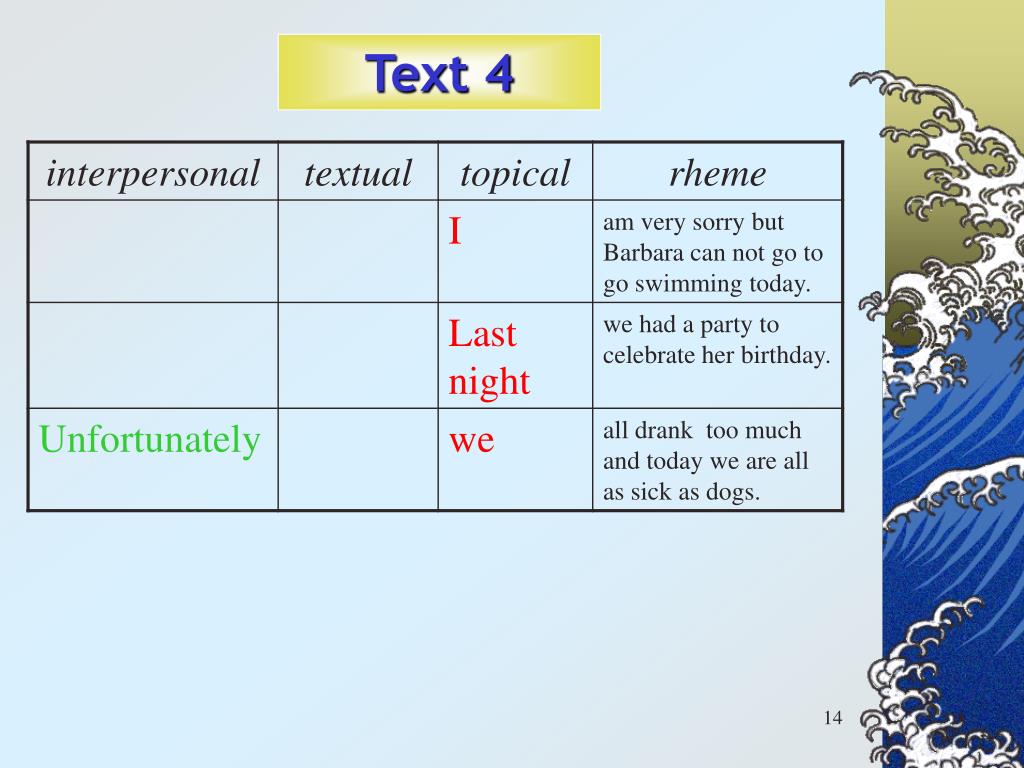 Text 4

| interpersonal | textual | topical | rheme |
|---|---|---|---|
| | | I | am very sorry but Barbara can not go to go swimming today. |
| | | Last night | we had a party to celebrate her birthday. |
| Unfortunately | | we | all drank too much and today we are all as sick as dogs. |

14